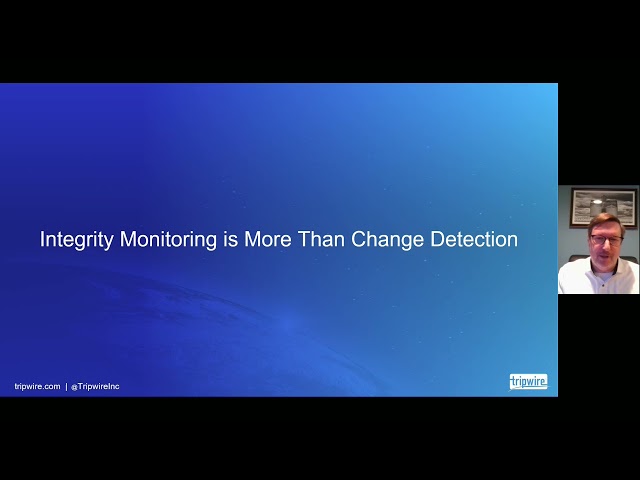 Integrity Monitoring is More Than Change Detection

tripwire.com | @TripwireInc

tripwire